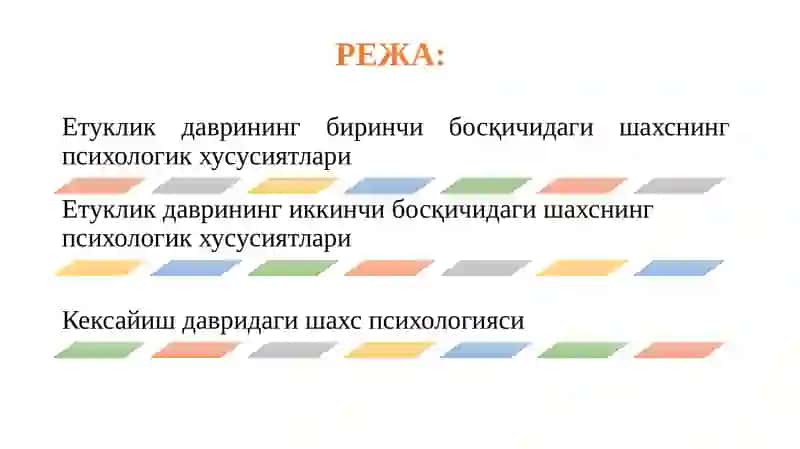 РЕЖА:

Етуклик даврининг биринчи босқичидаги шахснинг психологик хусусиятлари

Етуклик даврининг иккинчи босқичидаги шахснинг психологик хусусиятлари

Кексайиш давридаги шахс психологияси